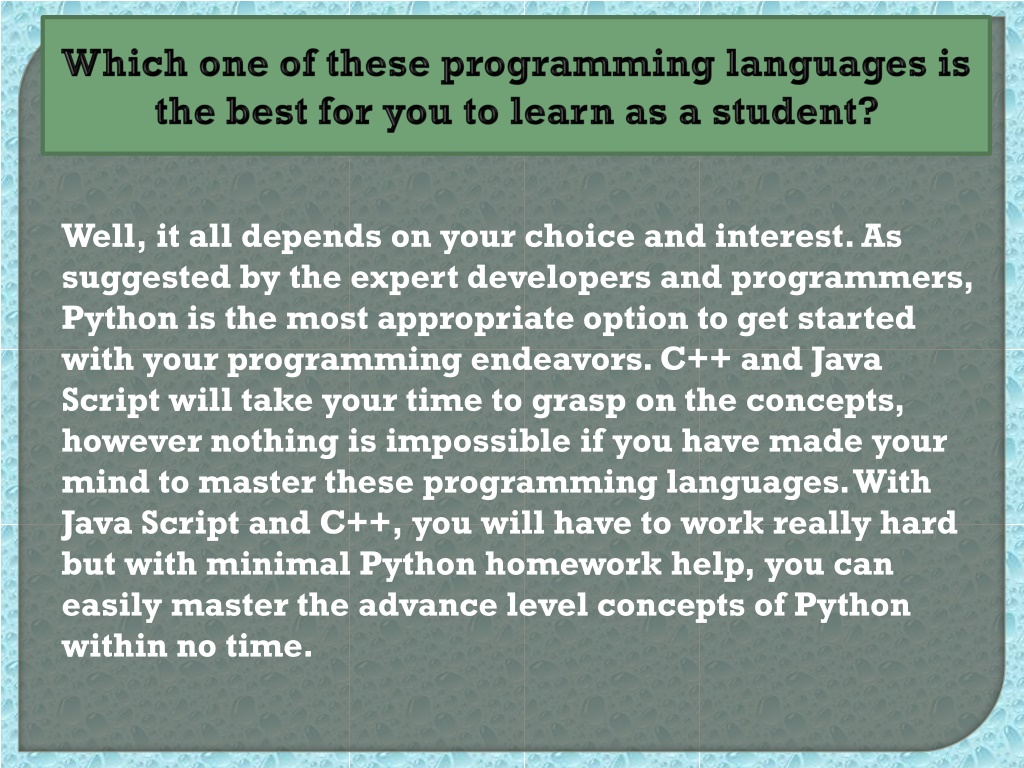 Which one of these programming languages is the best for you to learn as a student?

Well, it all depends on your choice and interest. As suggested by the expert developers and programmers, Python is the most appropriate option to get started with your programming endeavors. C++ and Java Script will take your time to grasp on the concepts, however nothing is impossible if you have made your mind to master these programming languages. With Java Script and C++, you will have to work really hard but with minimal Python homework help, you can easily master the advance level concepts of Python within no time.